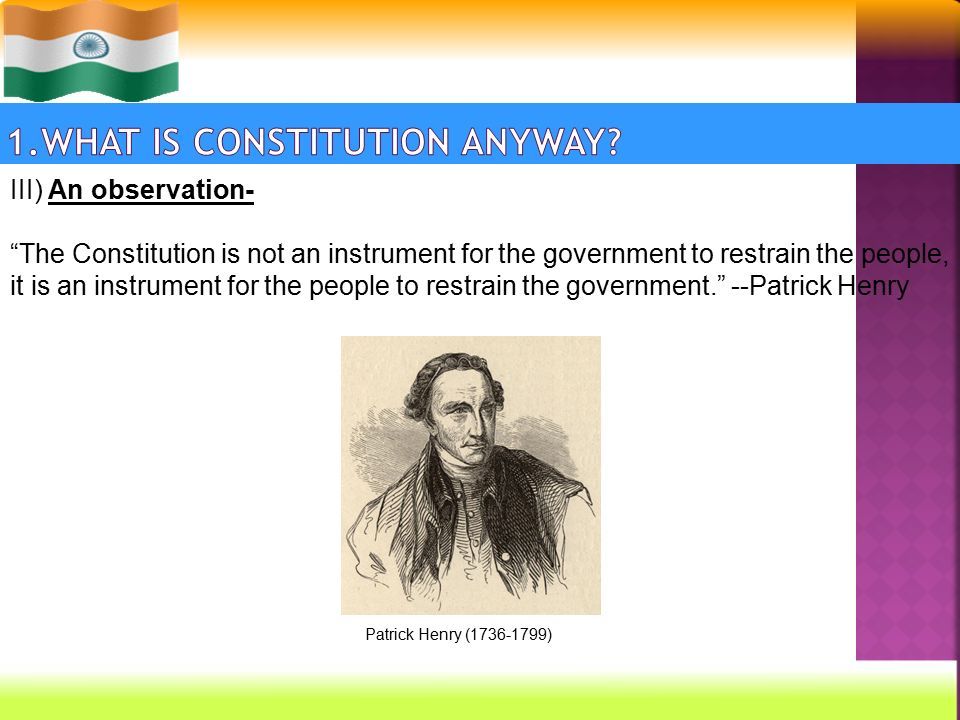 1.WHAT IS CONSTITUTION ANYWAY?

III) An observation-

“The Constitution is not an instrument for the government to restrain the people, it is an instrument for the people to restrain the government.” --Patrick Henry

Patrick Henry (1736-1799)